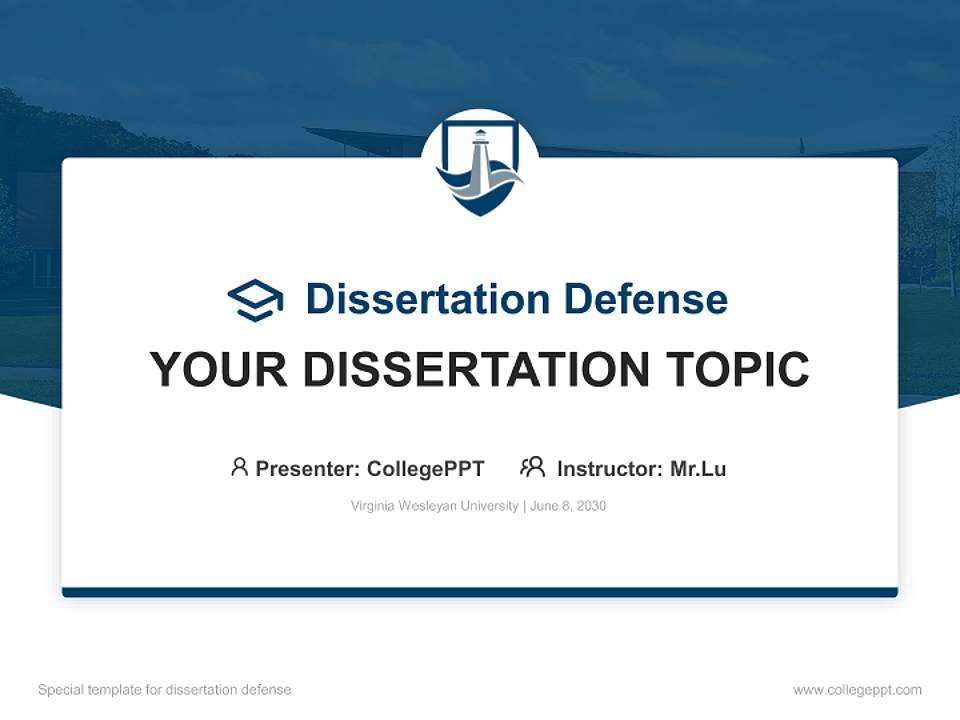 Dissertation Defense

YOUR DISSERTATION TOPIC

Presenter: CollegePPT Instructor: Mr.Lu

Virginia Wesleyan University | June 8, 2030

Special template for dissertation defense

www.collegeppt.com